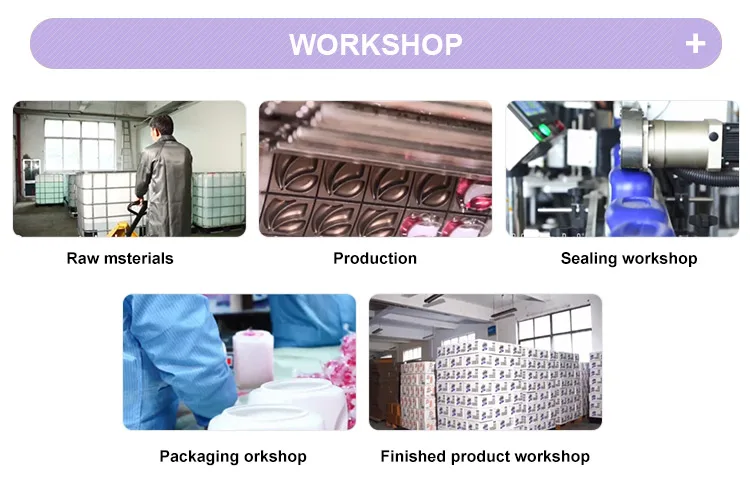 WORKSHOP
+

Raw msterials

Production

Sealing workshop

Packaging orkshop

Finished product workshop